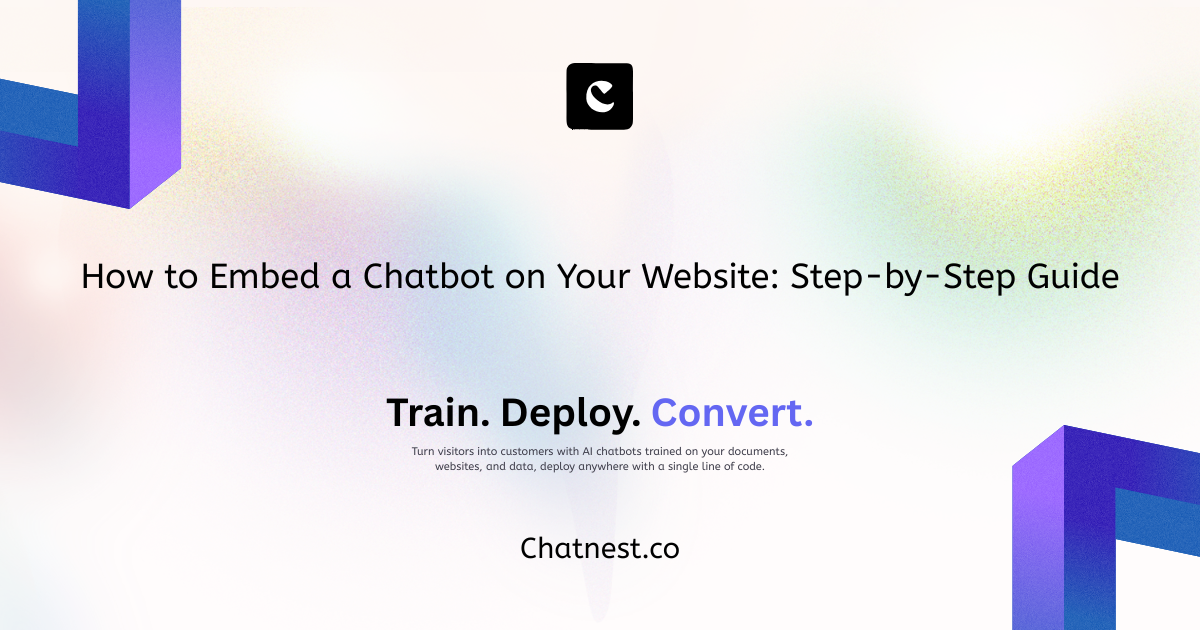 How to Embed a Chatbot on Your Website: Step-by-Step Guide

Train. Deploy. Convert.

Turn visitors into customers with AI chatbots trained on your documents, websites, and data, deploy anywhere with a single line of code.

Chatnest.co